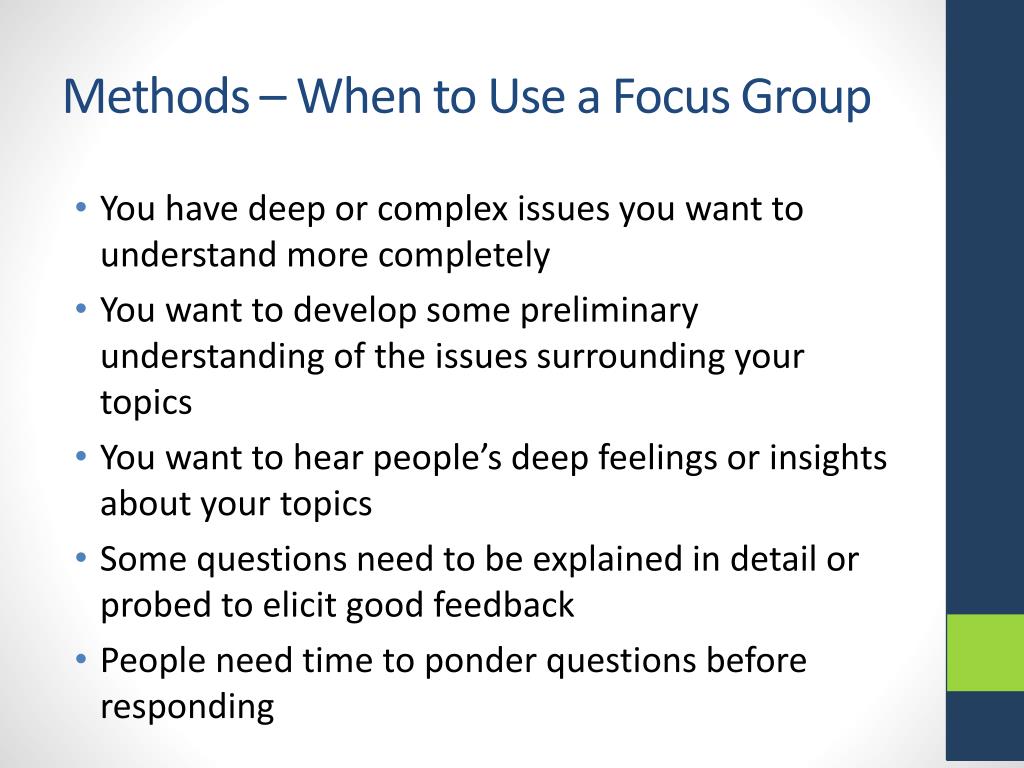 Methods – When to Use a Focus Group

• You have deep or complex issues you want to understand more completely
• You want to develop some preliminary understanding of the issues surrounding your topics
• You want to hear people's deep feelings or insights about your topics
• Some questions need to be explained in detail or probed to elicit good feedback
• People need time to ponder questions before responding